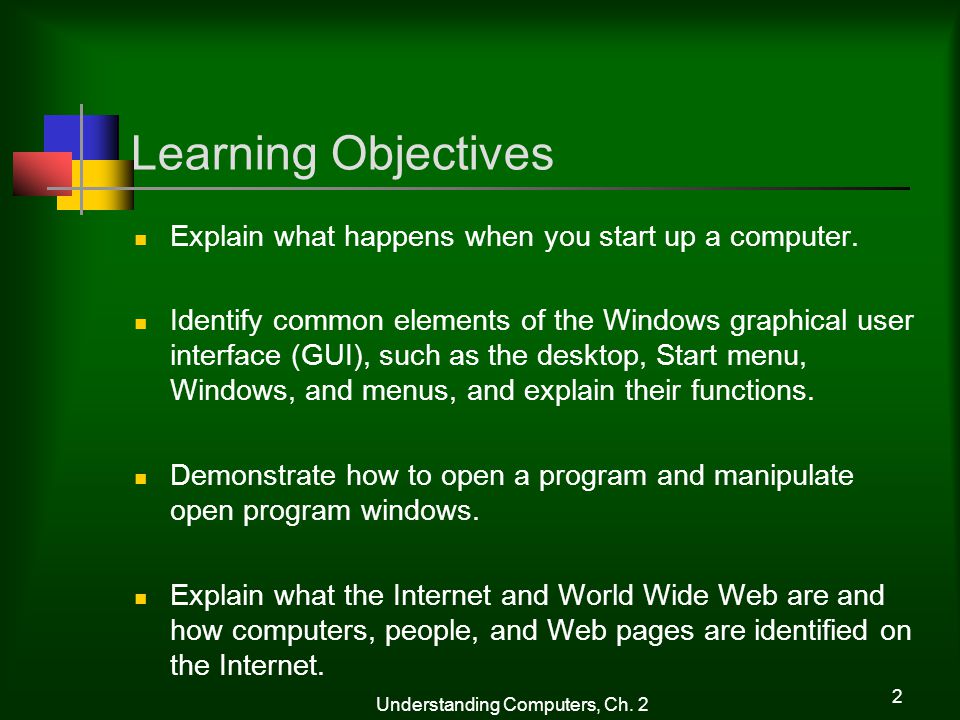 Learning Objectives

- Explain what happens when you start up a computer.

- Identify common elements of the Windows graphical user interface (GUI), such as the desktop, Start menu, Windows, and menus, and explain their functions.

- Demonstrate how to open a program and manipulate open program windows.

- Explain what the Internet and World Wide Web are and how computers, people, and Web pages are identified on the Internet.

Understanding Computers, Ch. 2

2